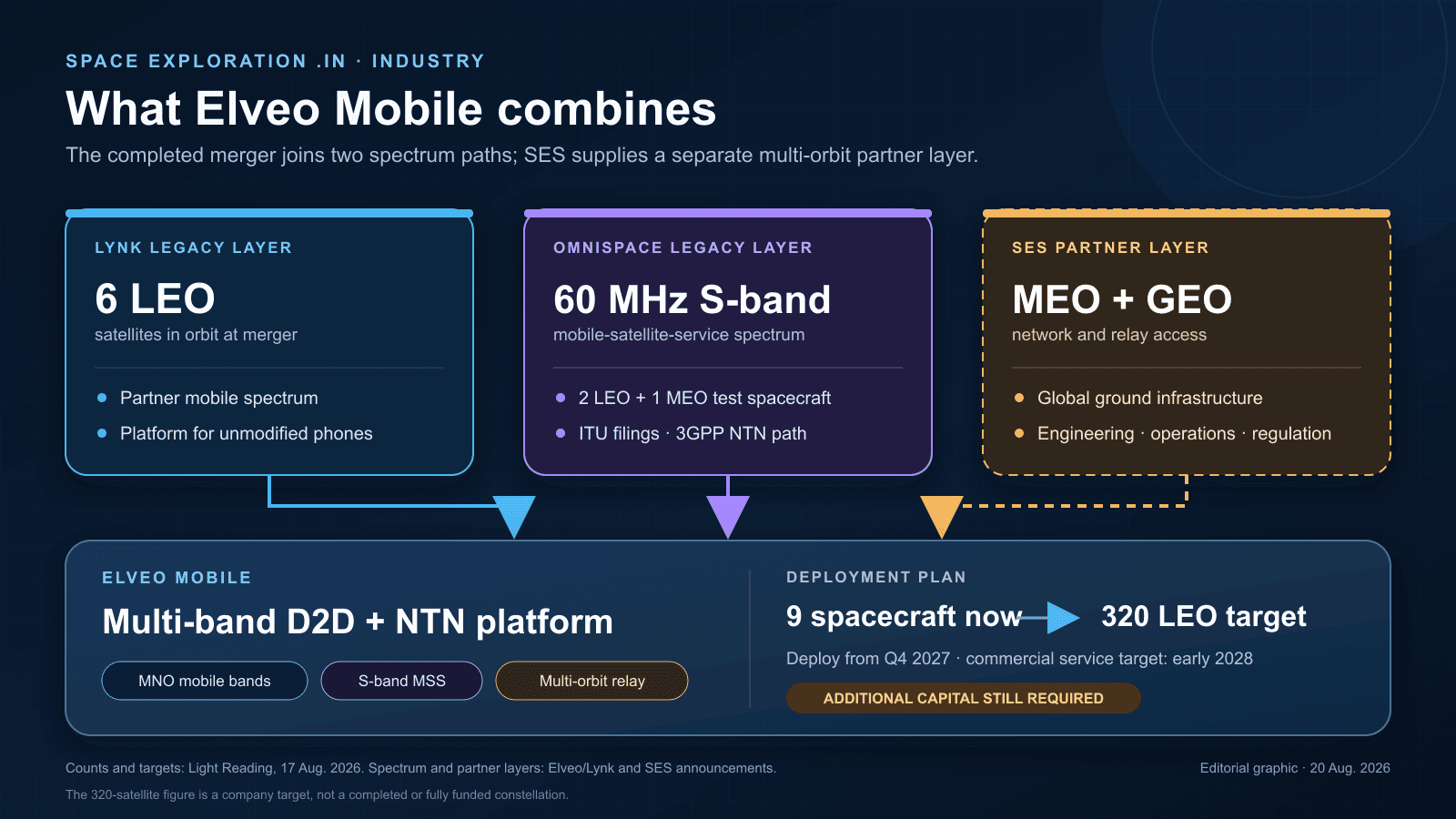 SPACE EXPLORATION .IN · INDUSTRY

What Elveo Mobile combines

The completed merger joins two spectrum paths; SES supplies a separate multi-orbit partner layer.

LYNK LEGACY LAYER

6 LEO

satellites in orbit at merger

Partner mobile spectrum

Platform for unmodified phones

OMNISPACE LEGACY LAYER

60 MHz S-band

mobile-satellite-service spectrum

2 LEO + 1 MEO test spacecraft

ITU filings · 3GPP NTN path

SES PARTNER LAYER

MEO + GEO

network and relay access

Global ground infrastructure

Engineering · operations · regulation

ELVEO MOBILE

Multi-band D2D + NTN platform

MNO mobile bands

S-band MSS

Multi-orbit relay

DEPLOYMENT PLAN

9 spacecraft now

320 LEO target

Deploy from Q4 2027 · commercial service target: early 2028

ADDITIONAL CAPITAL STILL REQUIRED

Counts and targets: Light Reading, 17 Aug. 2026. Spectrum and partner layers: Elveo/Lynk and SES announcements.

The 320-satellite figure is a company target, not a completed or fully funded constellation.

Editorial graphic · 20 Aug. 2026